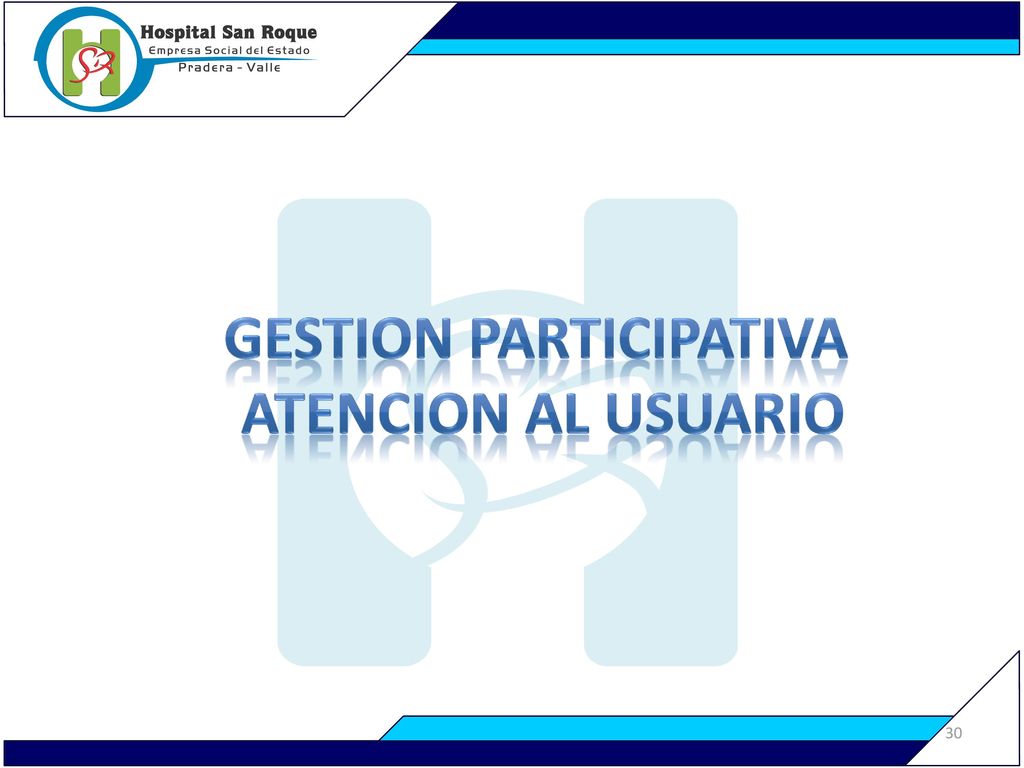 Hospital San Roque
Empresa Social del Estado
Pradera - Valle

GESTION PARTICIPATIVA
ATENCION AL USUARIO

30